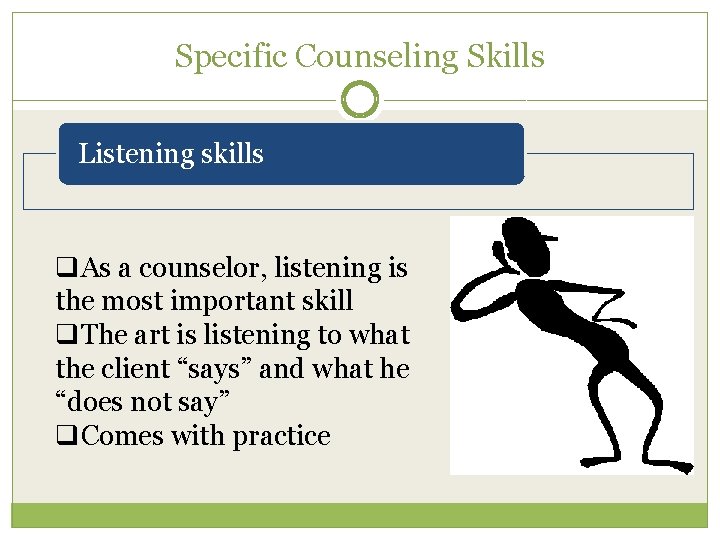 Specific Counseling Skills

Listening skills

❑As a counselor, listening is the most important skill
❑The art is listening to what the client “says” and what he “does not say”
❑Comes with practice